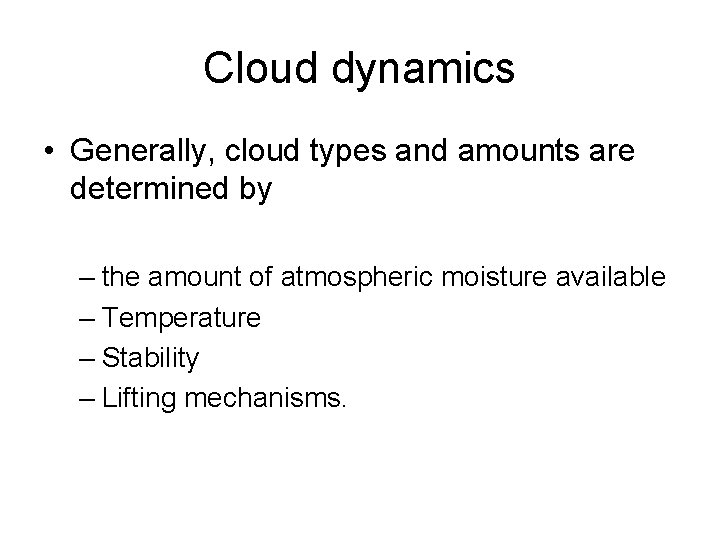 Cloud dynamics

• Generally, cloud types and amounts are determined by

– the amount of atmospheric moisture available
– Temperature
– Stability
– Lifting mechanisms.